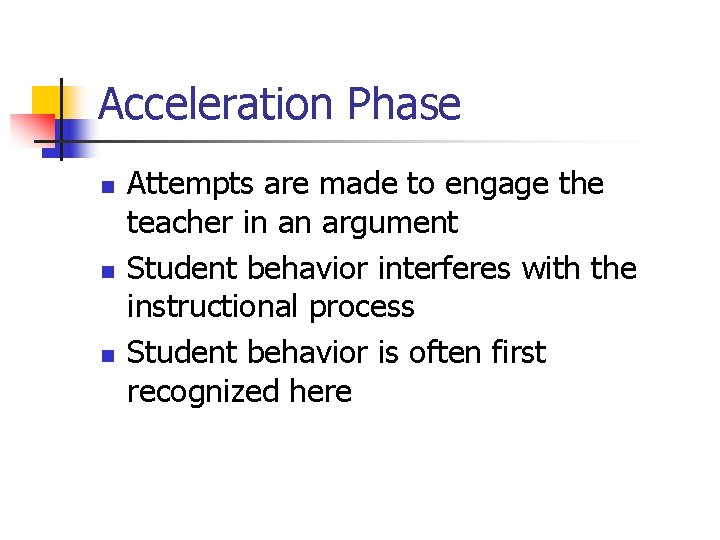 Acceleration Phase

- Attempts are made to engage the teacher in an argument
- Student behavior interferes with the instructional process
- Student behavior is often first recognized here